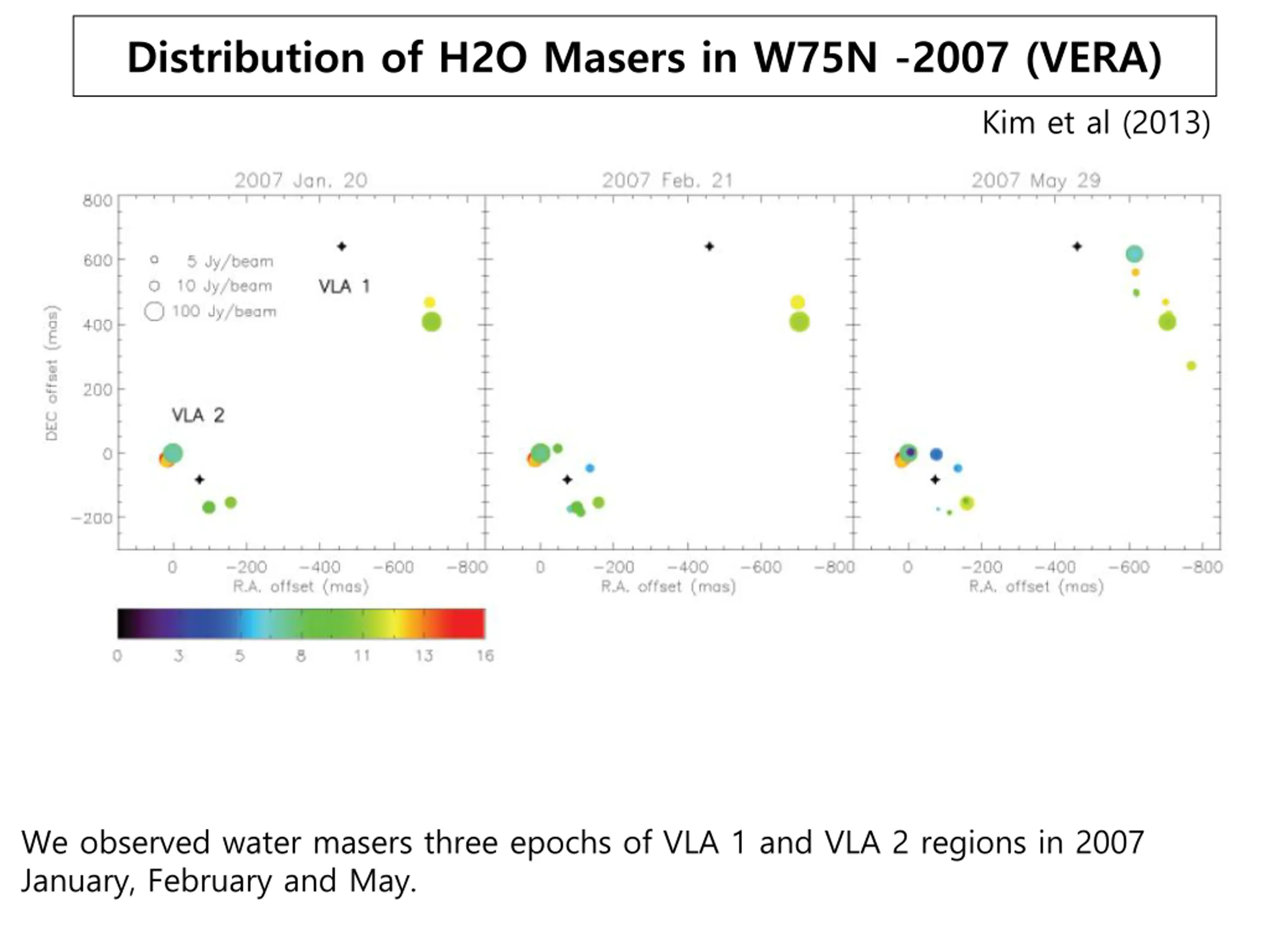 Distribution of H2O Masers in W75N -2007 (VERA)

Kim et al (2013)

2007 Jan. 20

2007 Feb. 21

2007 May 29

800
600
400
200
0
−200

DEC offset (mas)

5 Jy/beam
10 Jy/beam
100 Jy/beam

VLA 1

VLA 2

0 −200 −400 −600 −800
R.A. offset (mas)

0 −200 −400 −600 −800
R.A. offset (mas)

0 −200 −400 −600 −800
R.A. offset (mas)

0 3 5 8 11 13 16

We observed water masers three epochs of VLA 1 and VLA 2 regions in 2007 January, February and May.